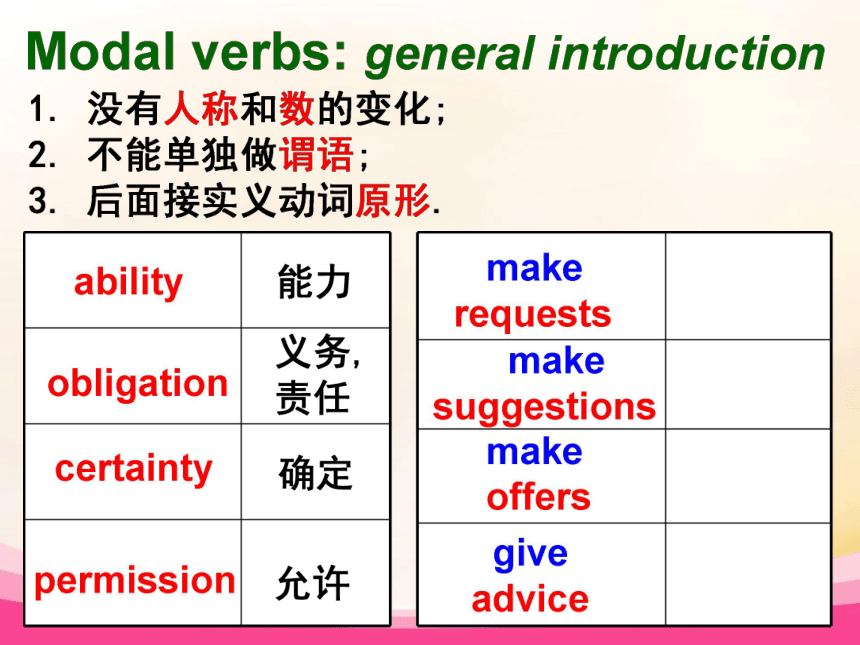 Modal verbs: general introduction

1. 没有人称和数的变化;
2. 不能单独做谓语;
3. 后面接实义动词原形.

| ability | 能力 |
|---|---|
| obligation | 义务, 责任 |
| certainty | 确定 |
| permission | 允许 |

| make requests | |
|---|---|
| make suggestions | |
| make offers | |
| give advice | |